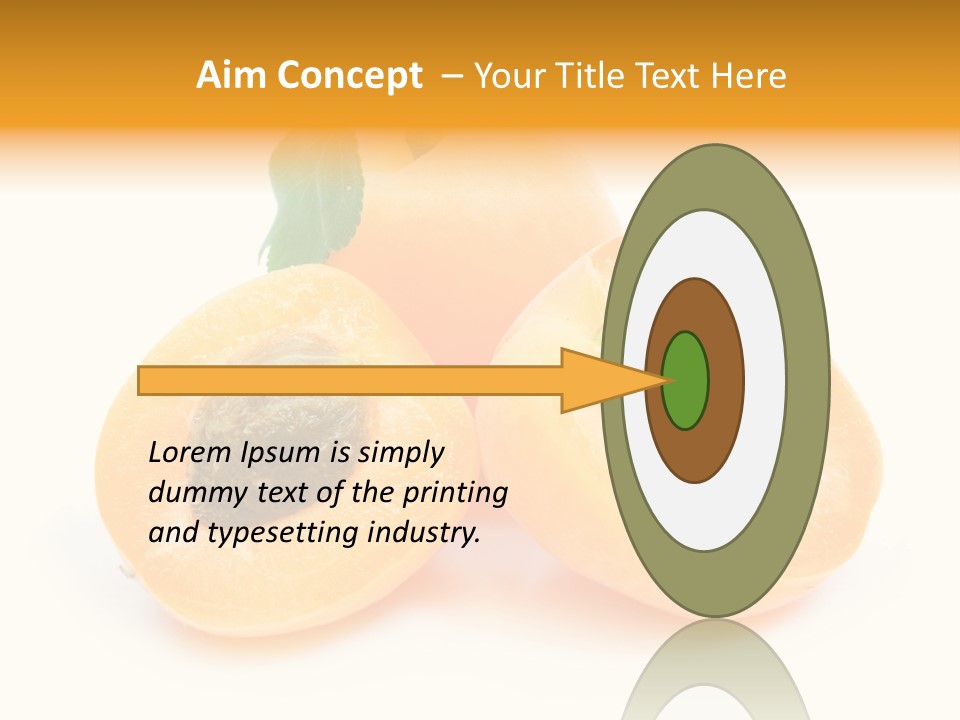 Aim Concept – Your Title Text Here

Lorem Ipsum is simply dummy text of the printing and typesetting industry.